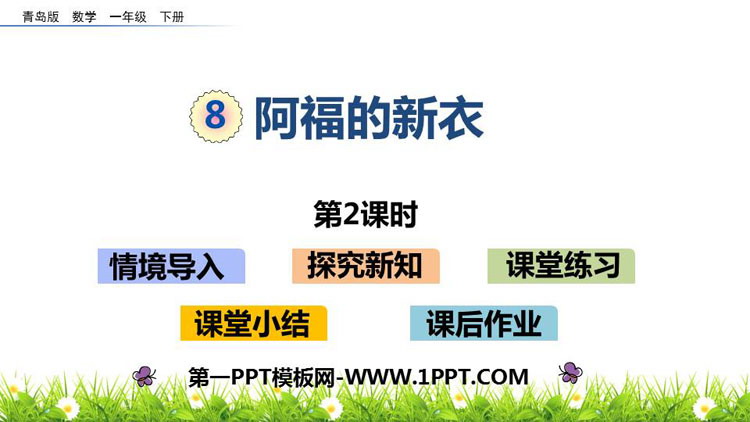 青岛版 数学 一年级 下册

8 阿福的新衣

第2课时

情境导入

探究新知

课堂练习

课堂小结

课后作业

第一PPT模板网-WWW.1PPT.COM